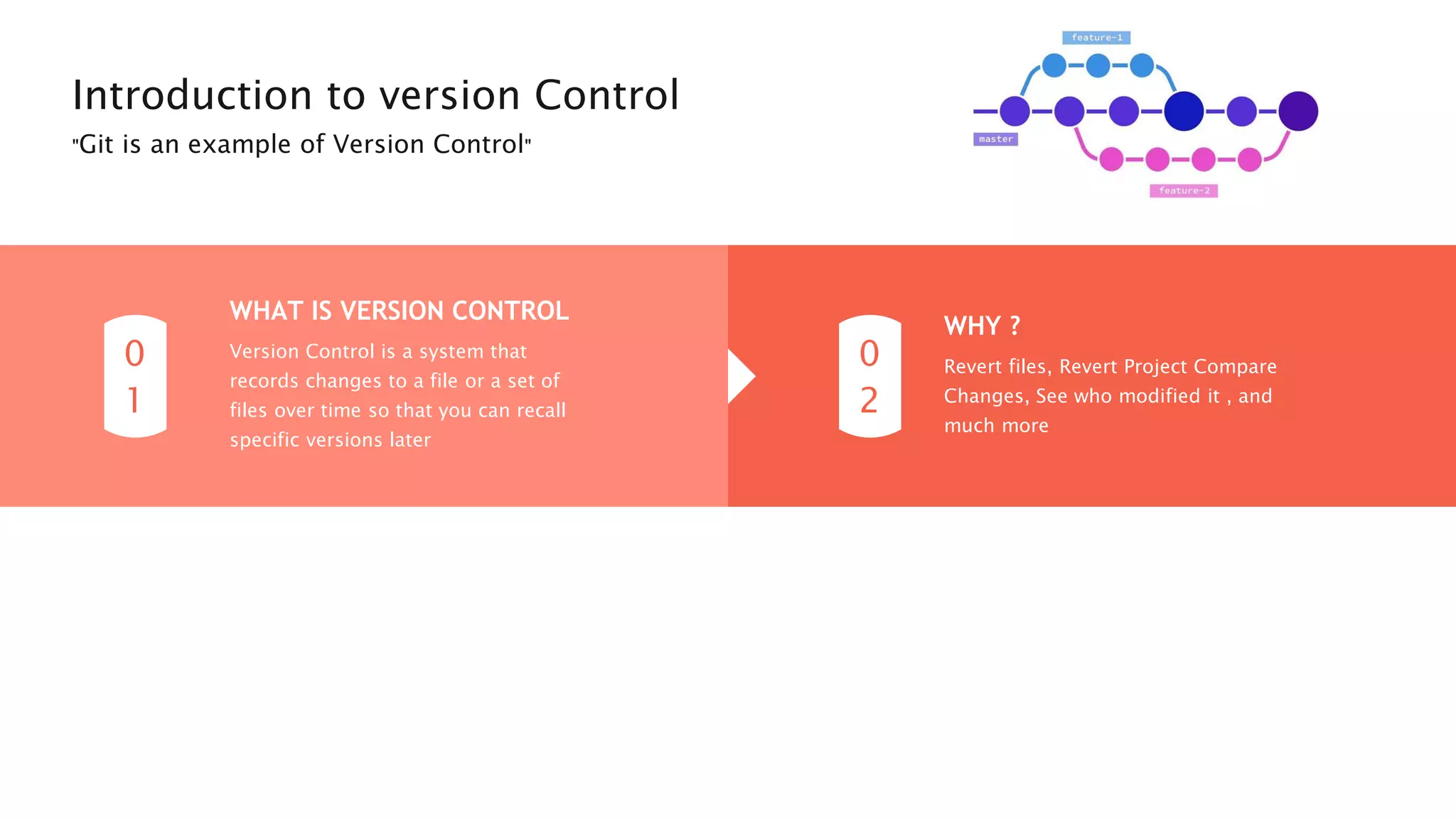 Introduction to version Control

"Git is an example of Version Control"

feature-1

master

feature-2

01

WHAT IS VERSION CONTROL

Version Control is a system that records changes to a file or a set of files over time so that you can recall specific versions later

02

WHY ?

Revert files, Revert Project Compare Changes, See who modified it , and much more